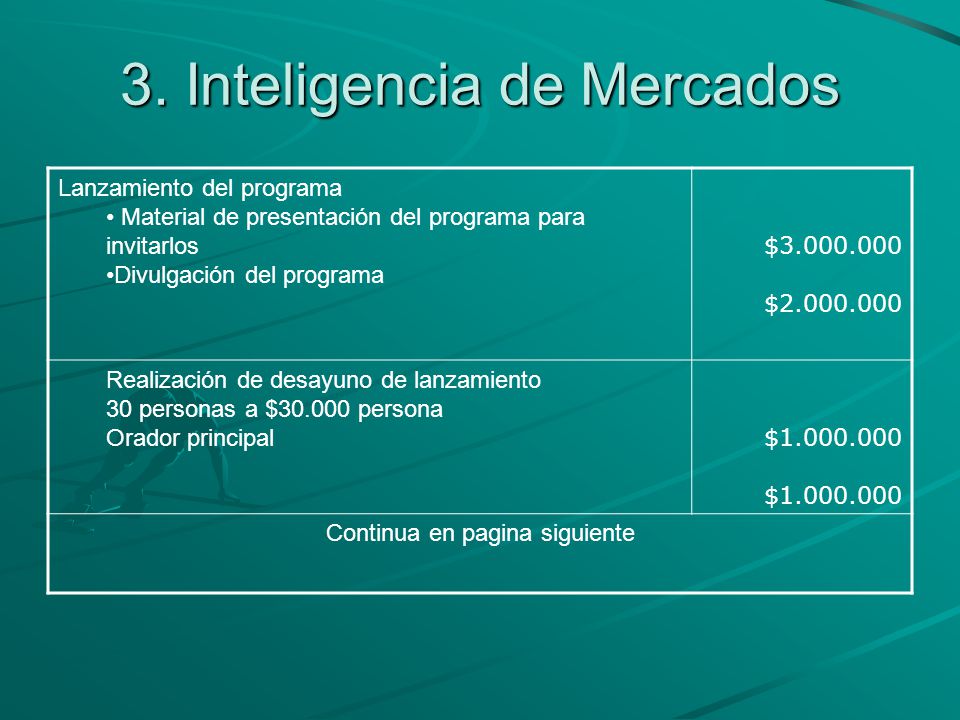 3. Inteligencia de Mercados

| Lanzamiento del programa<br>• Material de presentación del programa para invitarlos<br>•Divulgación del programa | \$3.000.000<br>\$2.000.000 |
|---|---|
| Realización de desayuno de lanzamiento<br>30 personas a \$30.000 persona<br>Orador principal | \$1.000.000<br>\$1.000.000 |
| Continua en pagina siguiente | |